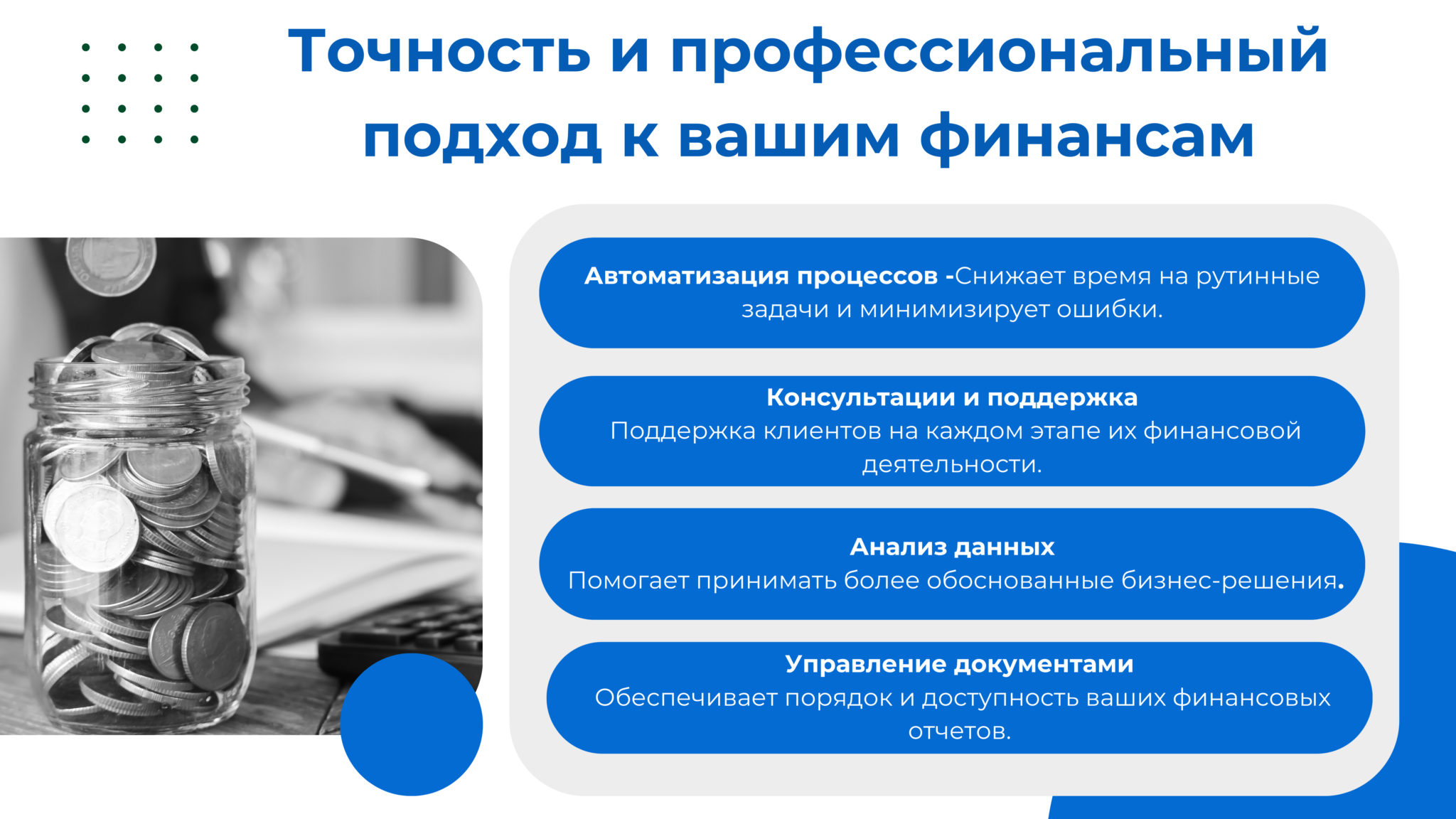 Точность и профессиональный подход к вашим финансам

Автоматизация процессов -Снижает время на рутинные задачи и минимизирует ошибки.

Консультации и поддержка
Поддержка клиентов на каждом этапе их финансовой деятельности.

Анализ данных
Помогает принимать более обоснованные бизнес-решения.

Управление документами
Обеспечивает порядок и доступность ваших финансовых отчетов.